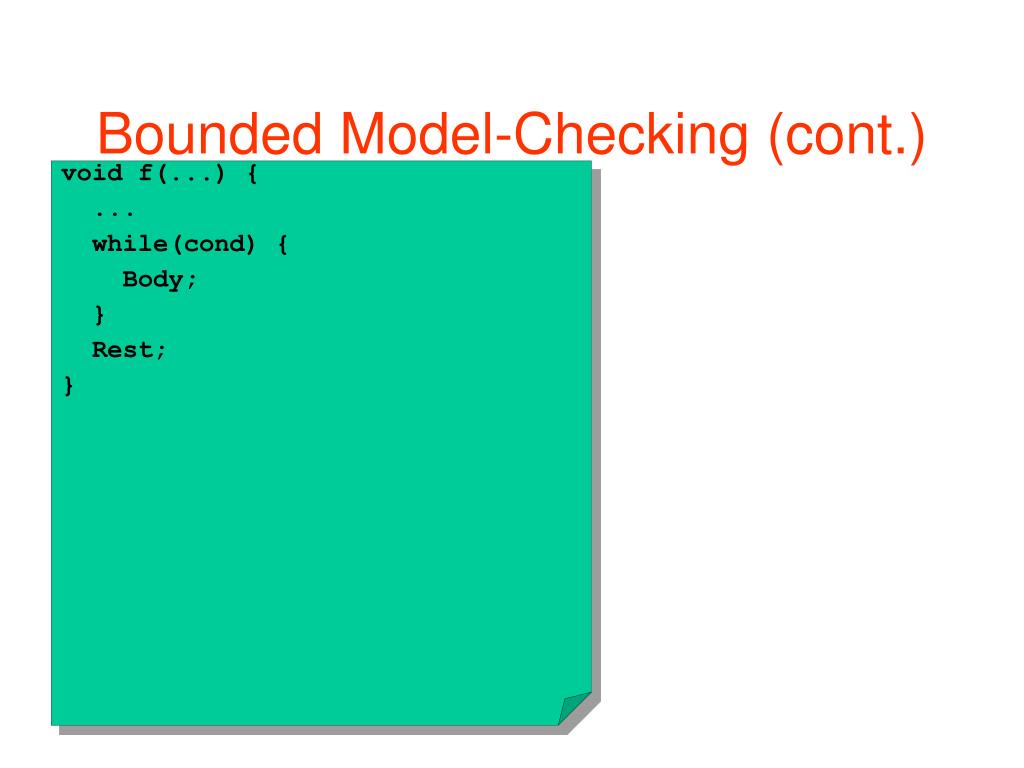 Bounded Model-Checking (cont.)

void f(...) {
  ...
  while(cond) {
    Body;
  }
  Rest;
}